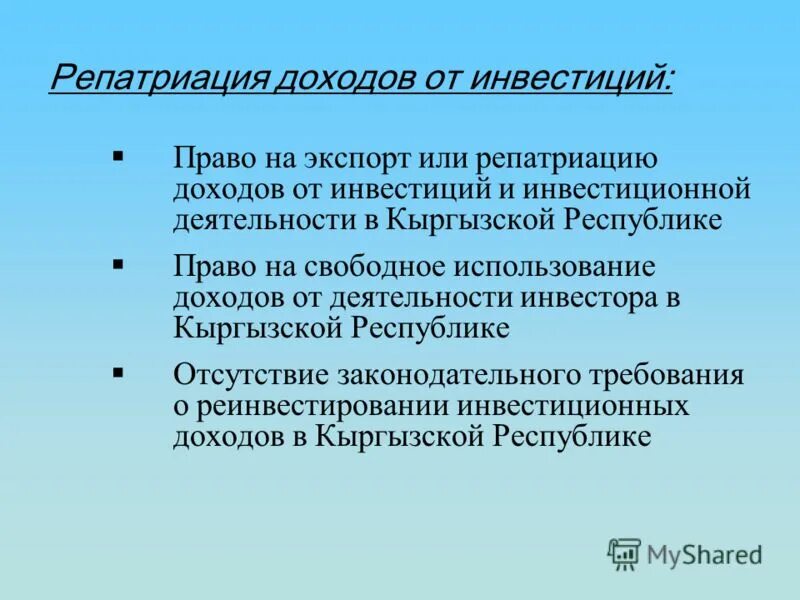 Репатриация доходов от инвестиций:

▪ Право на экспорт или репатриацию доходов от инвестиций и инвестиционной деятельности в Кыргызской Республике

▪ Право на свободное использование доходов от деятельности инвестора в Кыргызской Республике

▪ Отсутствие законодательного требования о реинвестировании инвестиционных доходов в Кыргызской Республике

MyShared